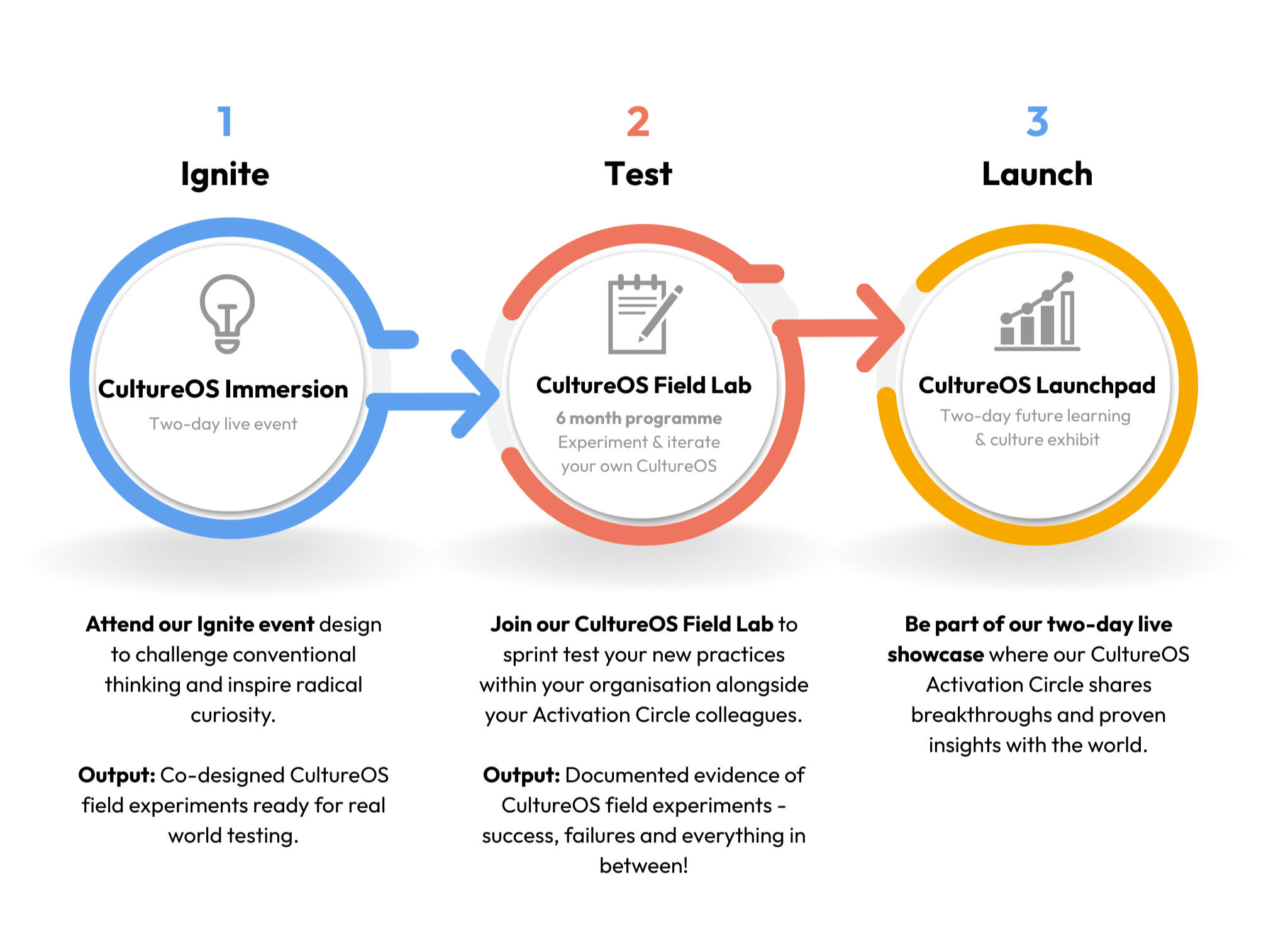 1

Ignite

CultureOS Immersion

Two-day live event

Attend our Ignite event design to challenge conventional thinking and inspire radical curiosity.

Output: Co-designed CultureOS field experiments ready for real world testing.

2

Test

CultureOS Field Lab

6 month programme
Experiment & iterate your own CultureOS

Join our CultureOS Field Lab to sprint test your new practices within your organisation alongside your Activation Circle colleagues.

Output: Documented evidence of CultureOS field experiments - success, failures and everything in between!

3

Launch

CultureOS Launchpad

Two-day future learning & culture exhibit

Be part of our two-day live showcase where our CultureOS Activation Circle shares breakthroughs and proven insights with the world.